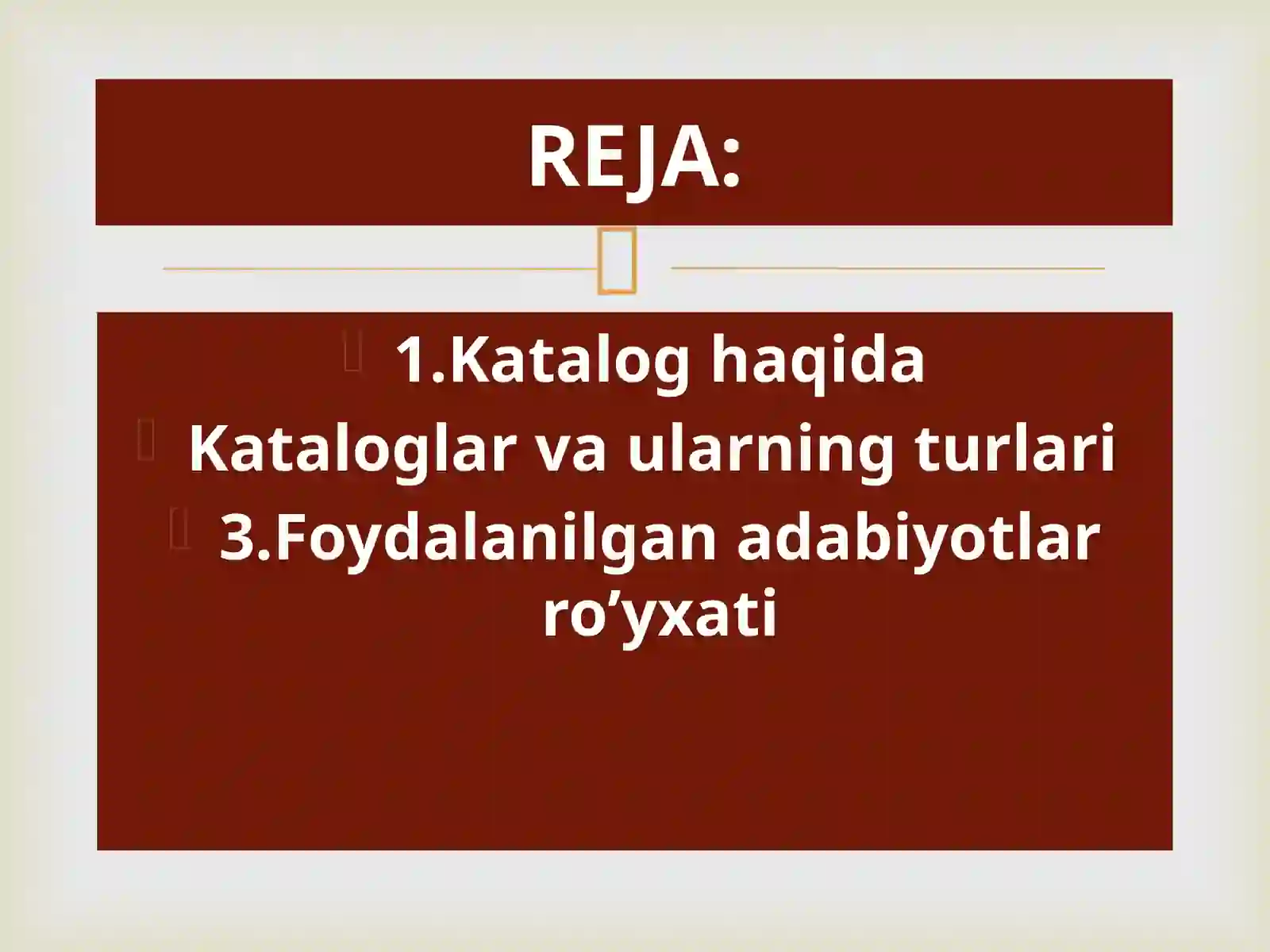 REJA:

1.Katalog haqida
Kataloglar va ularning turlari
3.Foydalanilgan adabiyotlar ro’yxati